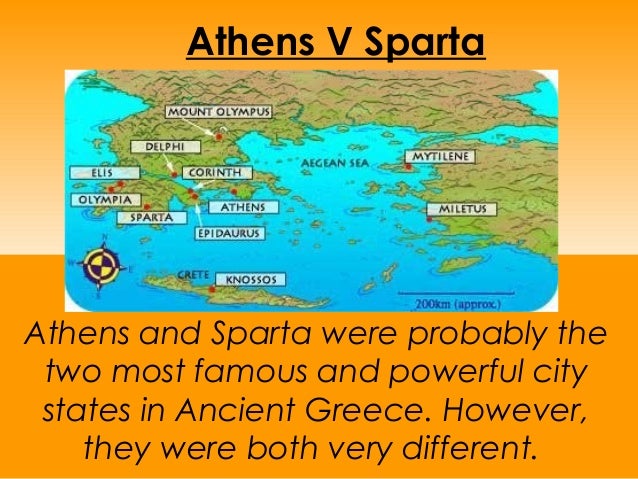 Athens V Sparta

MOUNT OLYMPUS
DELPHI
ELIS
CORINTH
AEGEAN SEA
MYTILENE
OLYMPIA
ATHENS
MILETUS
SPARTA
EPIDAURUS
N
W
E
S
CRETE
KNOSSOS
200km (approx.)

Athens and Sparta were probably the two most famous and powerful city states in Ancient Greece. However, they were both very different.